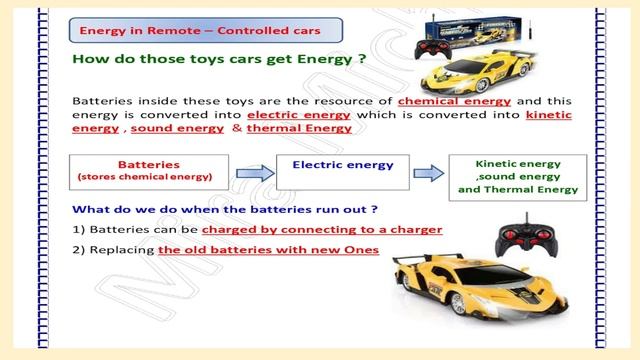 Energy in Remote – Controlled cars

How do those toys cars get Energy ?

Batteries inside these toys are the resource of chemical energy and this energy is converted into electric energy which is converted into kinetic energy , sound energy & thermal Energy

Batteries
(stores chemical energy)

Electric energy

Kinetic energy
,sound energy
and Thermal Energy

What do we do when the batteries run out ?

1) Batteries can be charged by connecting to a charger

2) Replacing the old batteries with new Ones